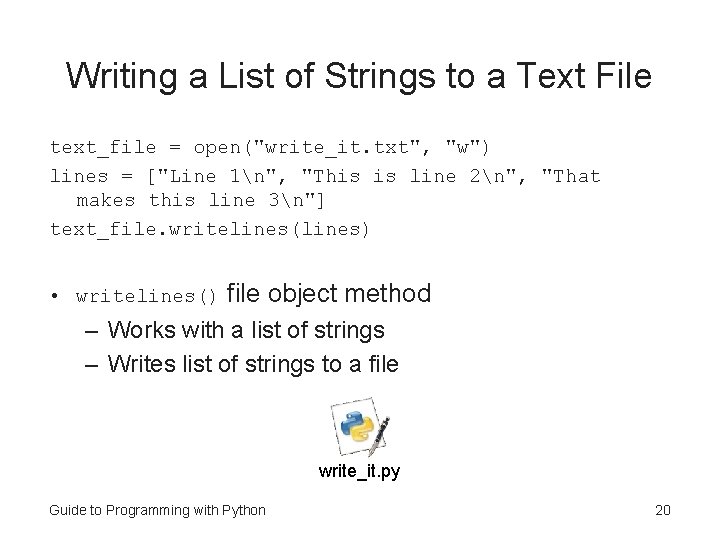 Writing a List of Strings to a Text File

text_file = open("write_it.txt", "w")
lines = ["Line 1\n", "This is line 2\n", "That makes this line 3\n"]
text_file.writelines(lines)

• writelines() file object method
– Works with a list of strings
– Writes list of strings to a file

write_it.py

Guide to Programming with Python

20